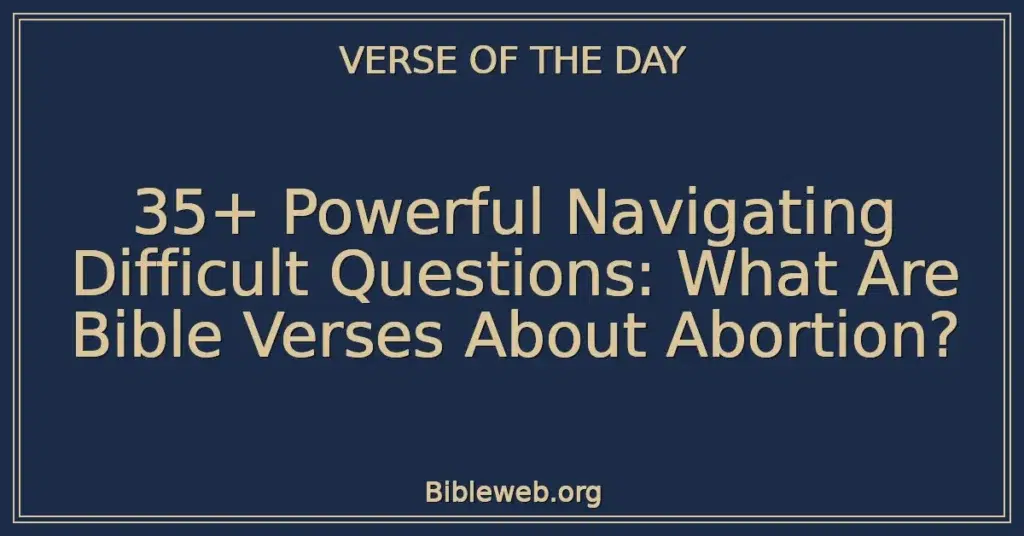 VERSE OF THE DAY

35+ Powerful Navigating Difficult Questions: What Are Bible Verses About Abortion?

Bibleweb.org